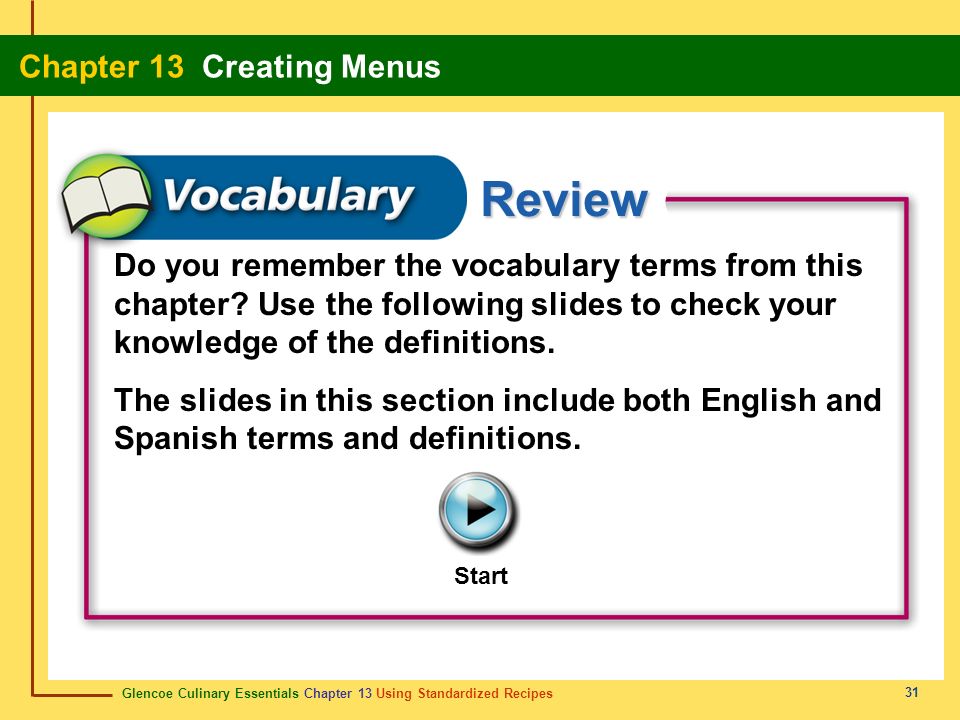 Chapter 13 Creating Menus

Vocabulary Review

Do you remember the vocabulary terms from this chapter? Use the following slides to check your knowledge of the definitions.

The slides in this section include both English and Spanish terms and definitions.

Start

Glencoe Culinary Essentials Chapter 13 Using Standardized Recipes

31